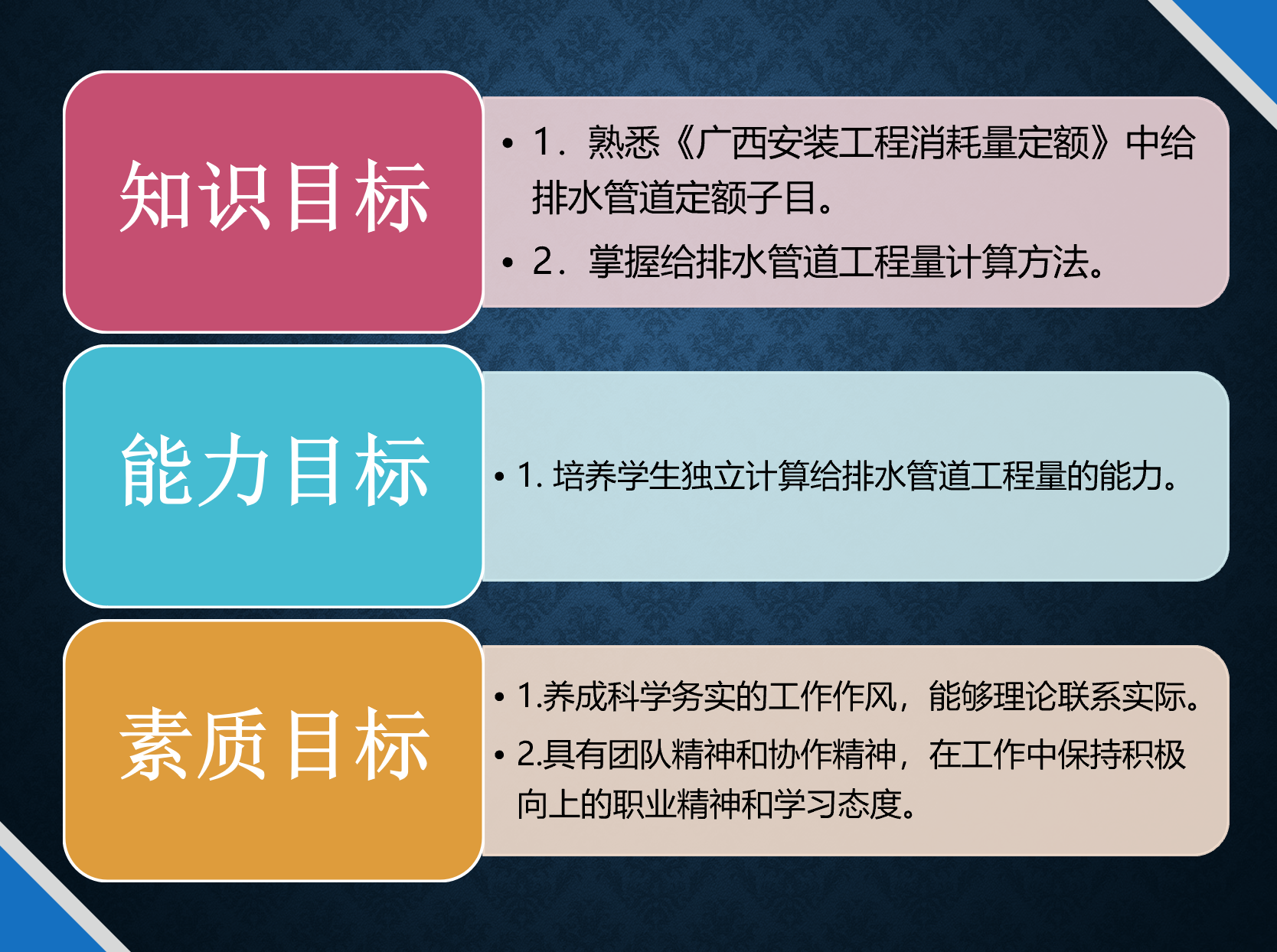 知识目标

• 1．熟悉《广西安装工程消耗量定额》中给排水管道定额子目。

• 2．掌握给排水管道工程量计算方法。

能力目标

• 1. 培养学生独立计算给排水管道工程量的能力。

素质目标

• 1.养成科学务实的工作作风，能够理论联系实际。

• 2.具有团队精神和协作精神，在工作中保持积极向上的职业精神和学习态度。